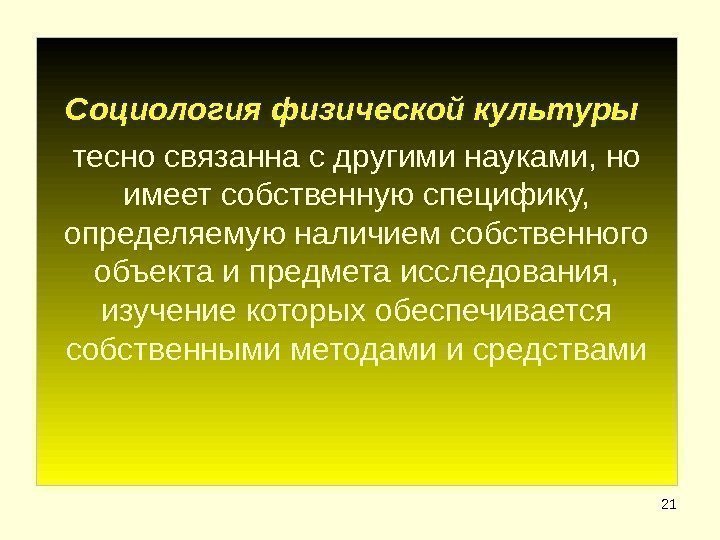 Социология физической культуры тесно связанна с другими науками, но имеет собственную специфику, определяемую наличием собственного объекта и предмета исследования, изучение которых обеспечивается собственными методами и средствами

21